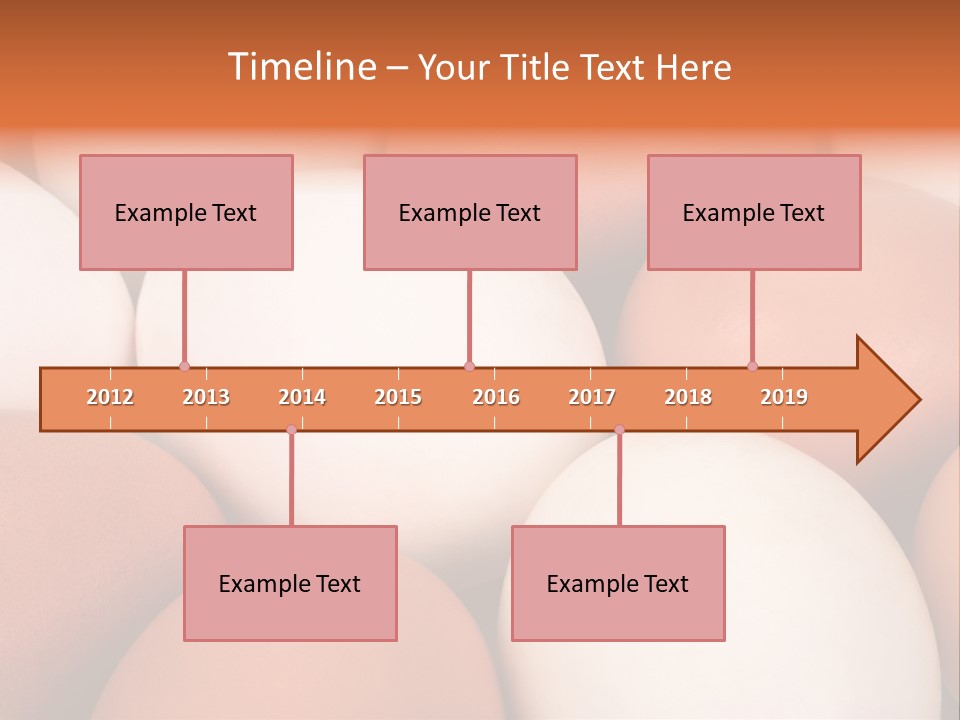 Timeline – Your Title Text Here

Example Text

Example Text

Example Text

2012 2013 2014 2015 2016 2017 2018 2019

Example Text

Example Text